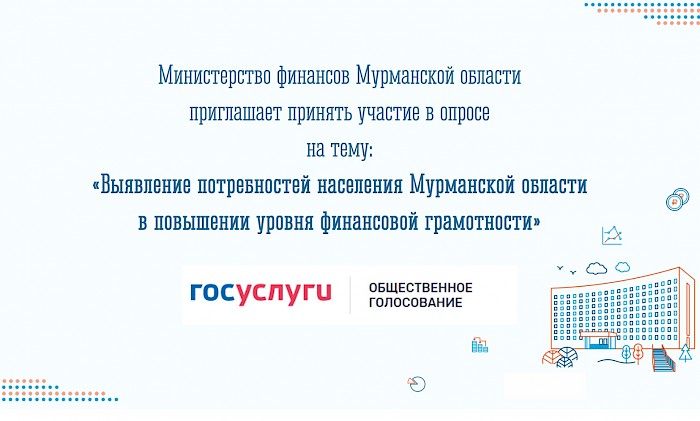 Министерство финансов Мурманской области приглашает принять участие в опросе на тему:
«Выявление потребностей населения Мурманской области в повышении уровня финансовой грамотности»

госуслуги

ОБЩЕСТВЕННОЕ ГОЛОСОВАНИЕ